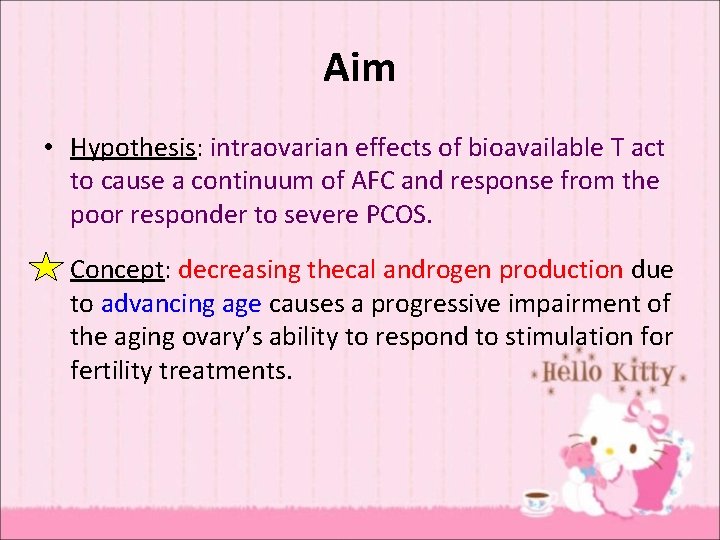 Aim

• Hypothesis: intraovarian effects of bioavailable T act to cause a continuum of AFC and response from the poor responder to severe PCOS.

Concept: decreasing thecal androgen production due to advancing age causes a progressive impairment of the aging ovary's ability to respond to stimulation for fertility treatments.

Hello Kitty